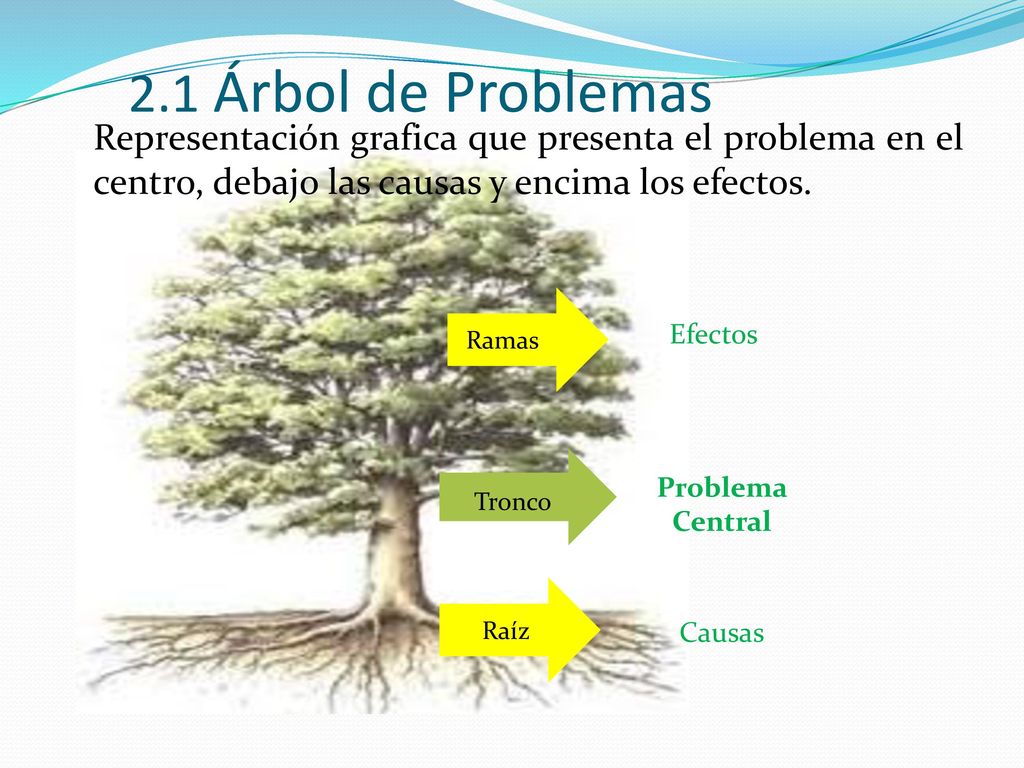 2.1 Árbol de Problemas

Representación grafica que presenta el problema en el centro, debajo las causas y encima los efectos.

Ramas

Efectos

Tronco

Problema Central

Raíz

Causas